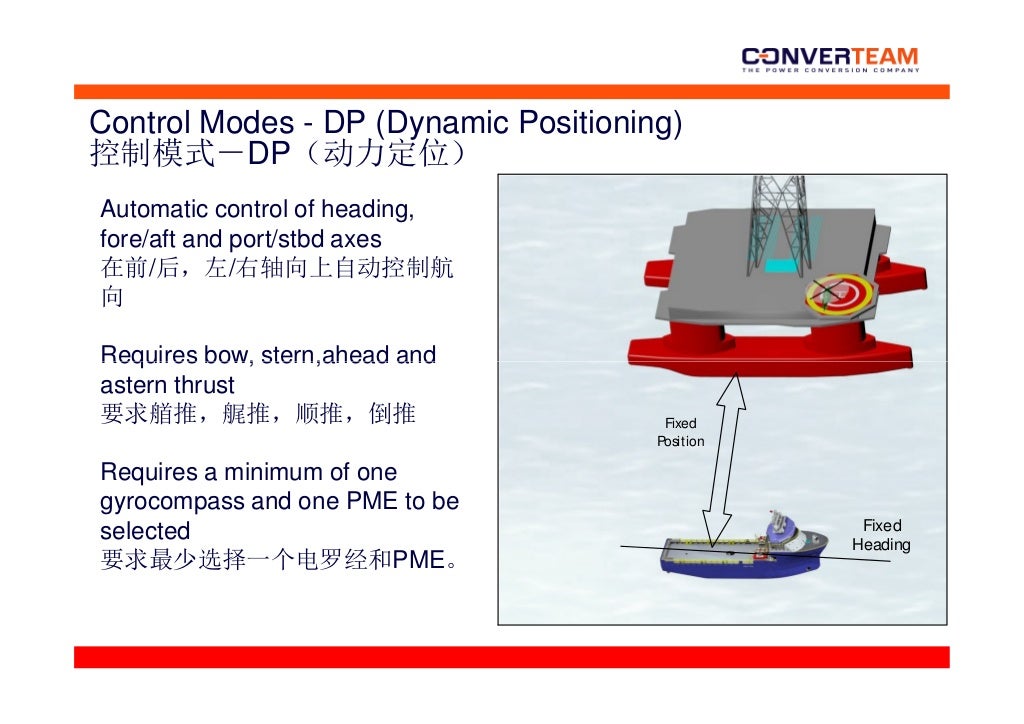 CONVERTEAM
THE POWER CONVERSION COMPANY

Control Modes - DP (Dynamic Positioning)
控制模式－DP（动力定位）

Automatic control of heading, fore/aft and port/stbd axes
在前/后，左/右轴向上自动控制航向

Requires bow, stern,ahead and astern thrust
要求艏推，艉推，顺推，倒推

Requires a minimum of one gyrocompass and one PME to be selected
要求最少选择一个电罗经和PME。

Fixed Position

Fixed Heading